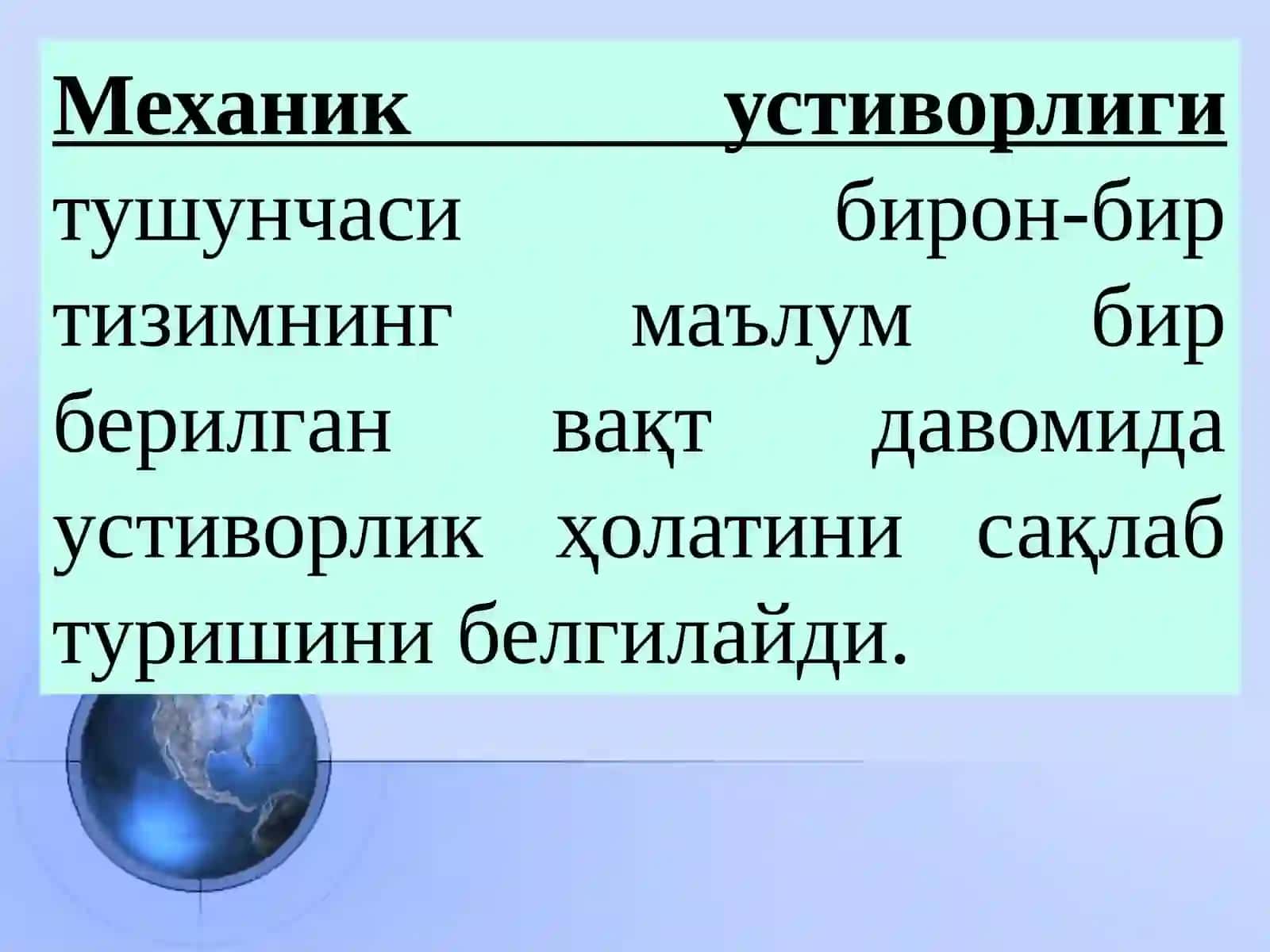 Механик устиворлиги тушунчаси бирон-бир тизимнинг маълум бир берилган вақт давомида устиворлик ҳолатини сақлаб туришини белгилайди.